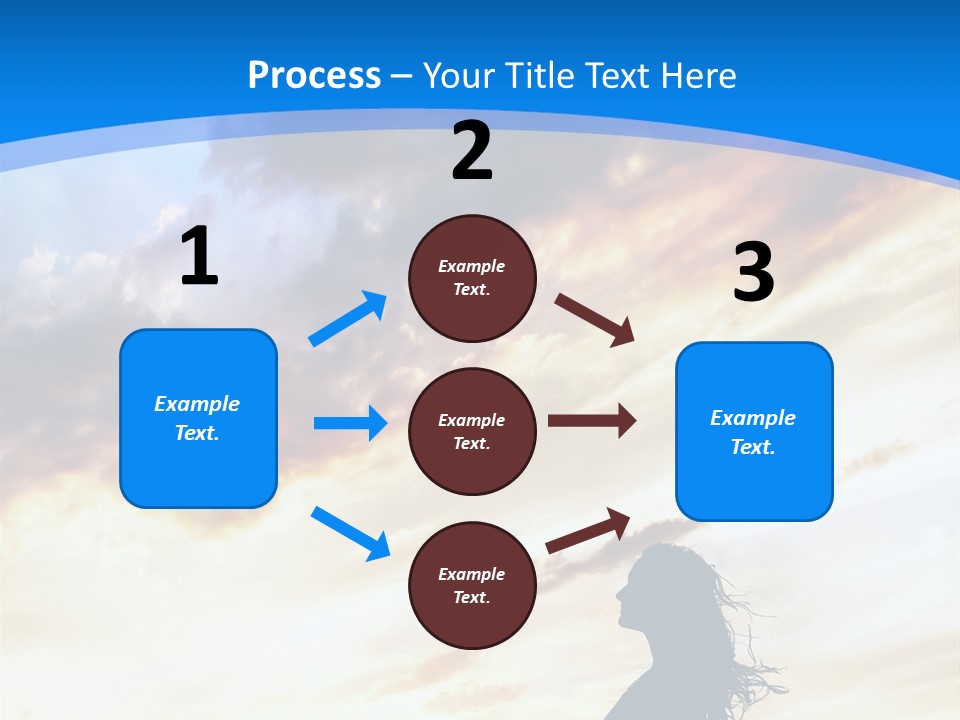 Process – Your Title Text Here

1

Example Text.

2

Example Text.

Example Text.

Example Text.

3

Example Text.